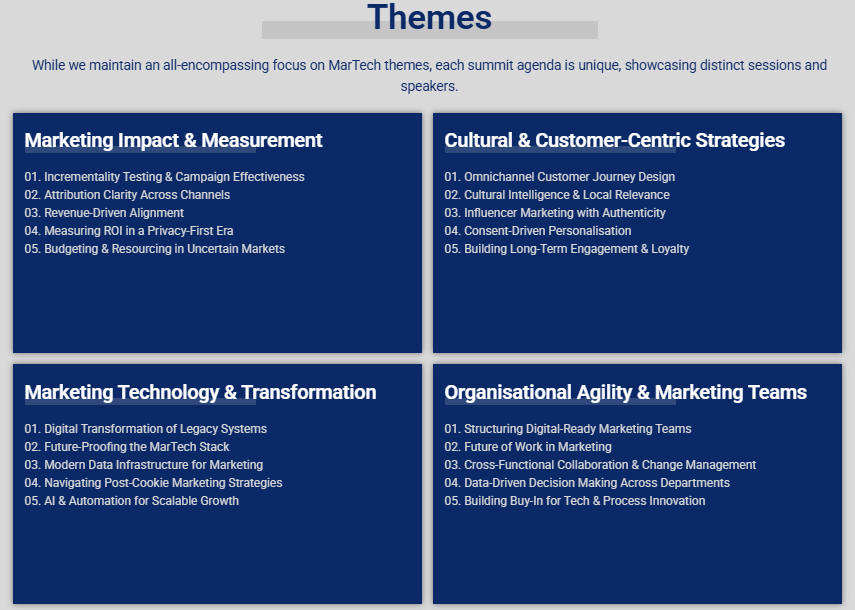 Themes

While we maintain an all-encompassing focus on MarTech themes, each summit agenda is unique, showcasing distinct sessions and speakers.

Marketing Impact & Measurement

01. Incrementality Testing & Campaign Effectiveness
02. Attribution Clarity Across Channels
03. Revenue-Driven Alignment
04. Measuring ROI in a Privacy-First Era
05. Budgeting & Resourcing in Uncertain Markets

Cultural & Customer-Centric Strategies

01. Omnichannel Customer Journey Design
02. Cultural Intelligence & Local Relevance
03. Influencer Marketing with Authenticity
04. Consent-Driven Personalisation
05. Building Long-Term Engagement & Loyalty

Marketing Technology & Transformation

01. Digital Transformation of Legacy Systems
02. Future-Proofing the MarTech Stack
03. Modern Data Infrastructure for Marketing
04. Navigating Post-Cookie Marketing Strategies
05. AI & Automation for Scalable Growth

Organisational Agility & Marketing Teams

01. Structuring Digital-Ready Marketing Teams
02. Future of Work in Marketing
03. Cross-Functional Collaboration & Change Management
04. Data-Driven Decision Making Across Departments
05. Building Buy-In for Tech & Process Innovation